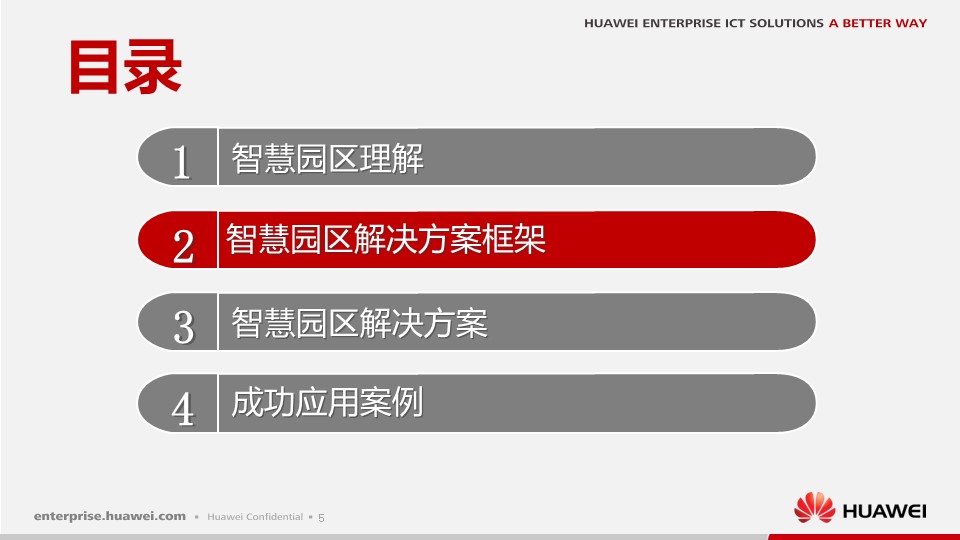 HUAWEI ENTERPRISE ICT SOLUTIONS A BETTER WAY

目录

1 智慧园区理解

2 智慧园区解决方案框架

3 智慧园区解决方案

4 成功应用案例

enterprise.huawei.com • Huawei Confidential • 5

HUAWEI